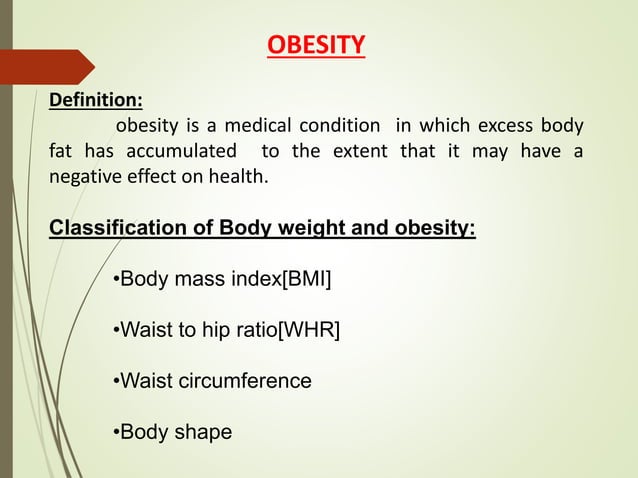 OBESITY

Definition:

obesity is a medical condition in which excess body fat has accumulated to the extent that it may have a negative effect on health.

Classification of Body weight and obesity:

•Body mass index[BMI]

•Waist to hip ratio[WHR]

•Waist circumference

•Body shape